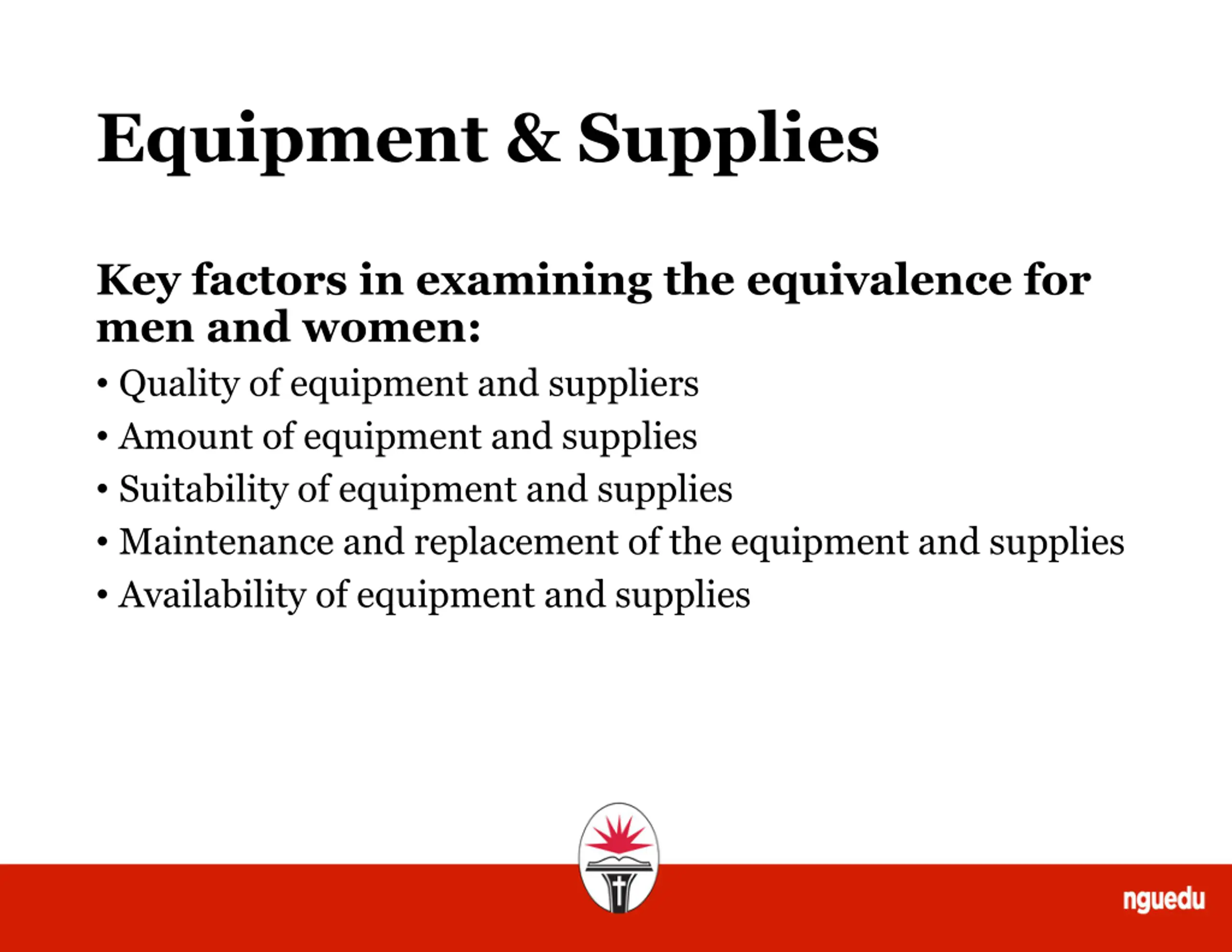 Equipment & Supplies

Key factors in examining the equivalence for men and women:

• Quality of equipment and suppliers
• Amount of equipment and supplies
• Suitability of equipment and supplies
• Maintenance and replacement of the equipment and supplies
• Availability of equipment and supplies

nguedu